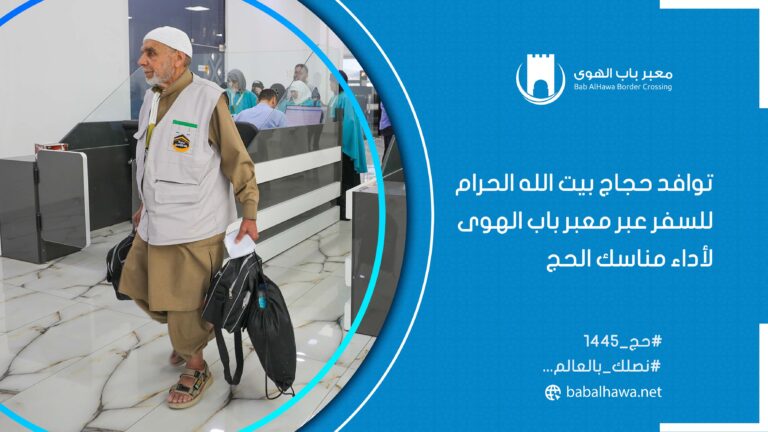 معبر باب الهوى
Bab AlHawa Border Crossing

توافد حجاج بيت الله الحرام للسفر عبر معبر باب الهوى لأداء مناسك الحج

#حج_1445
#نصلك_بالعالم...
babalhawa.net